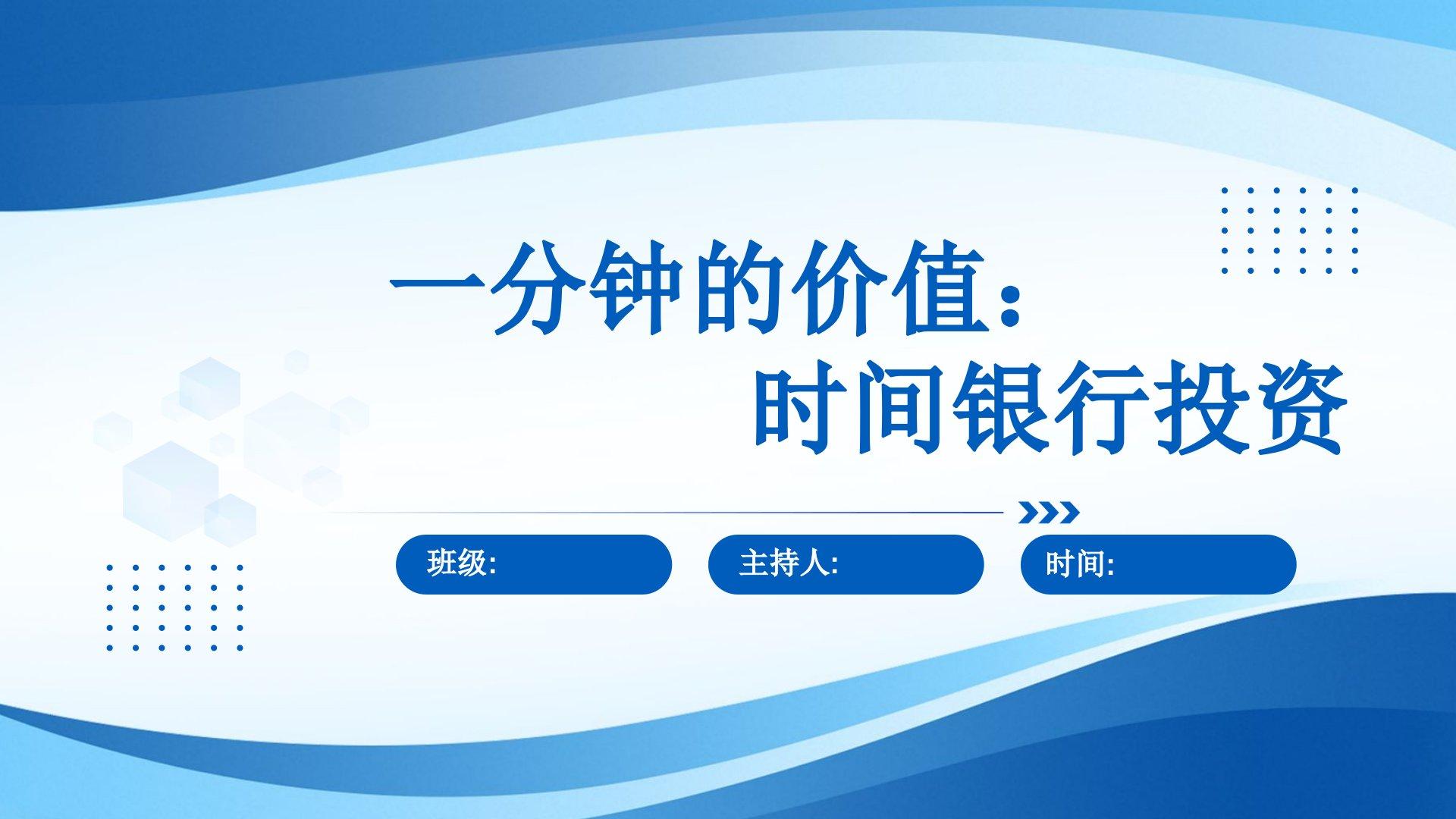 一分钟的价值：
时间银行投资

班级:

主持人:

时间: